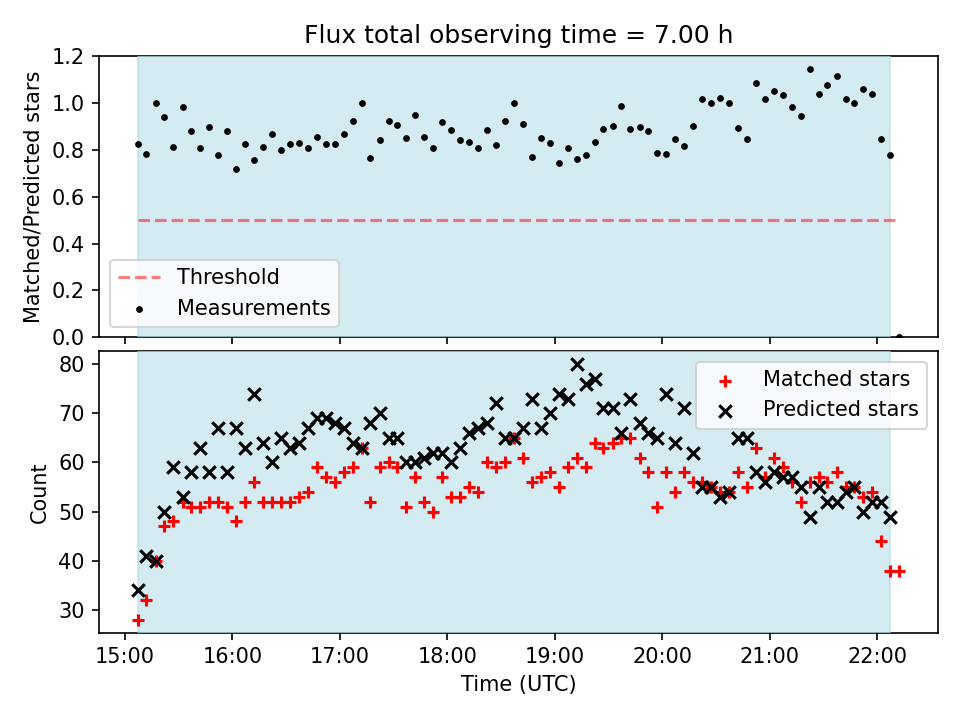 Flux total observing time = 7.00 h

Matched/Predicted stars

1.2
1.0
0.8
0.6
0.4
0.2
0.0

Threshold
Measurements

Count

80
70
60
50
40
30

Matched stars
Predicted stars

15:00 16:00 17:00 18:00 19:00 20:00 21:00 22:00

Time (UTC)